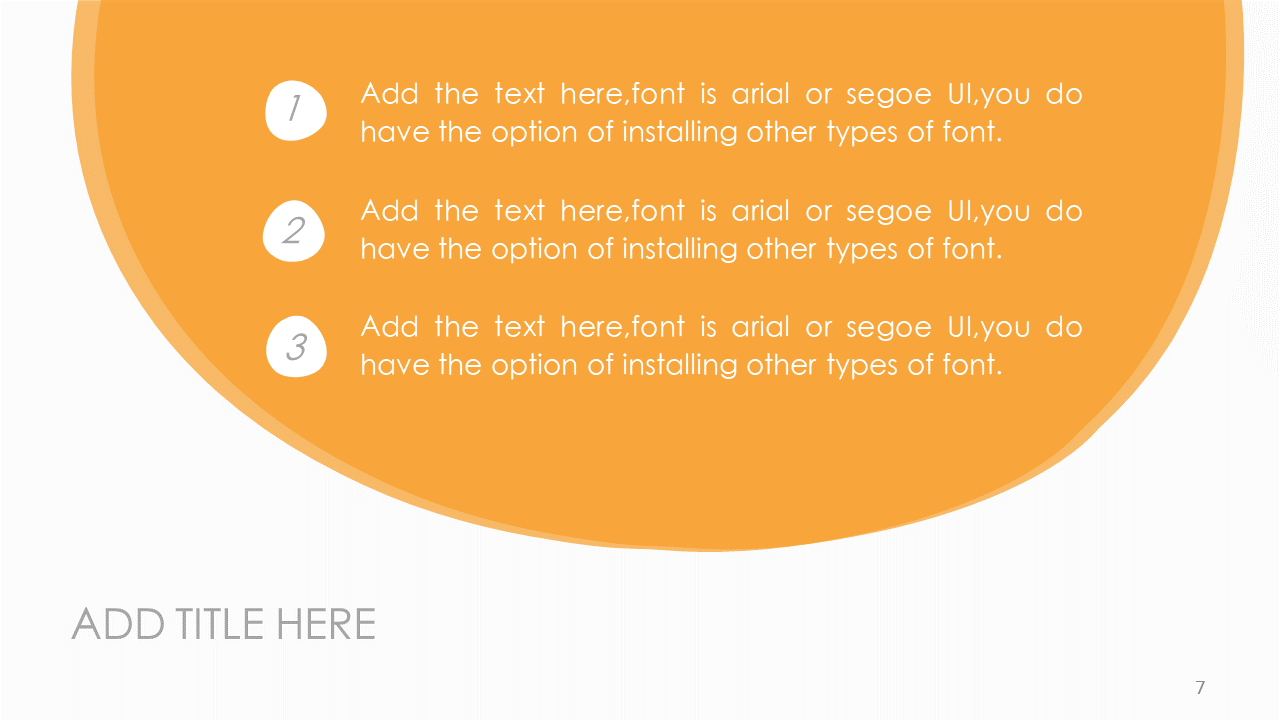 1

Add the text here,font is arial or segoe UI,you do have the option of installing other types of font.

2

Add the text here,font is arial or segoe UI,you do have the option of installing other types of font.

3

Add the text here,font is arial or segoe UI,you do have the option of installing other types of font.

ADD TITLE HERE

7